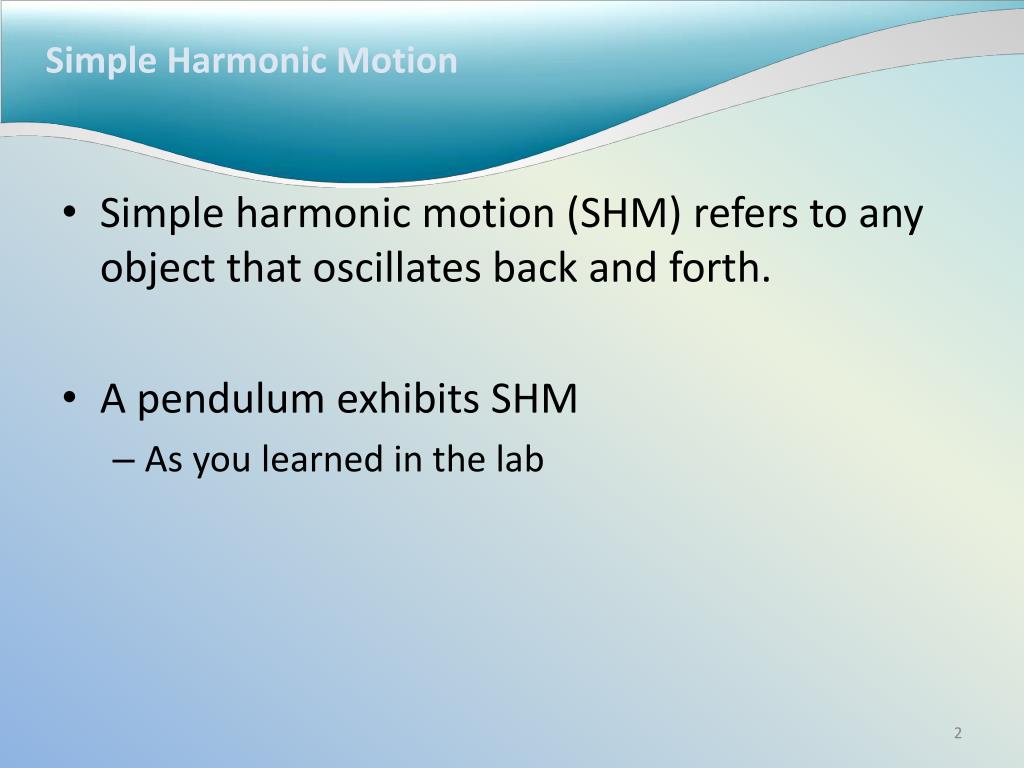 Simple Harmonic Motion

• Simple harmonic motion (SHM) refers to any object that oscillates back and forth.

• A pendulum exhibits SHM
– As you learned in the lab

2